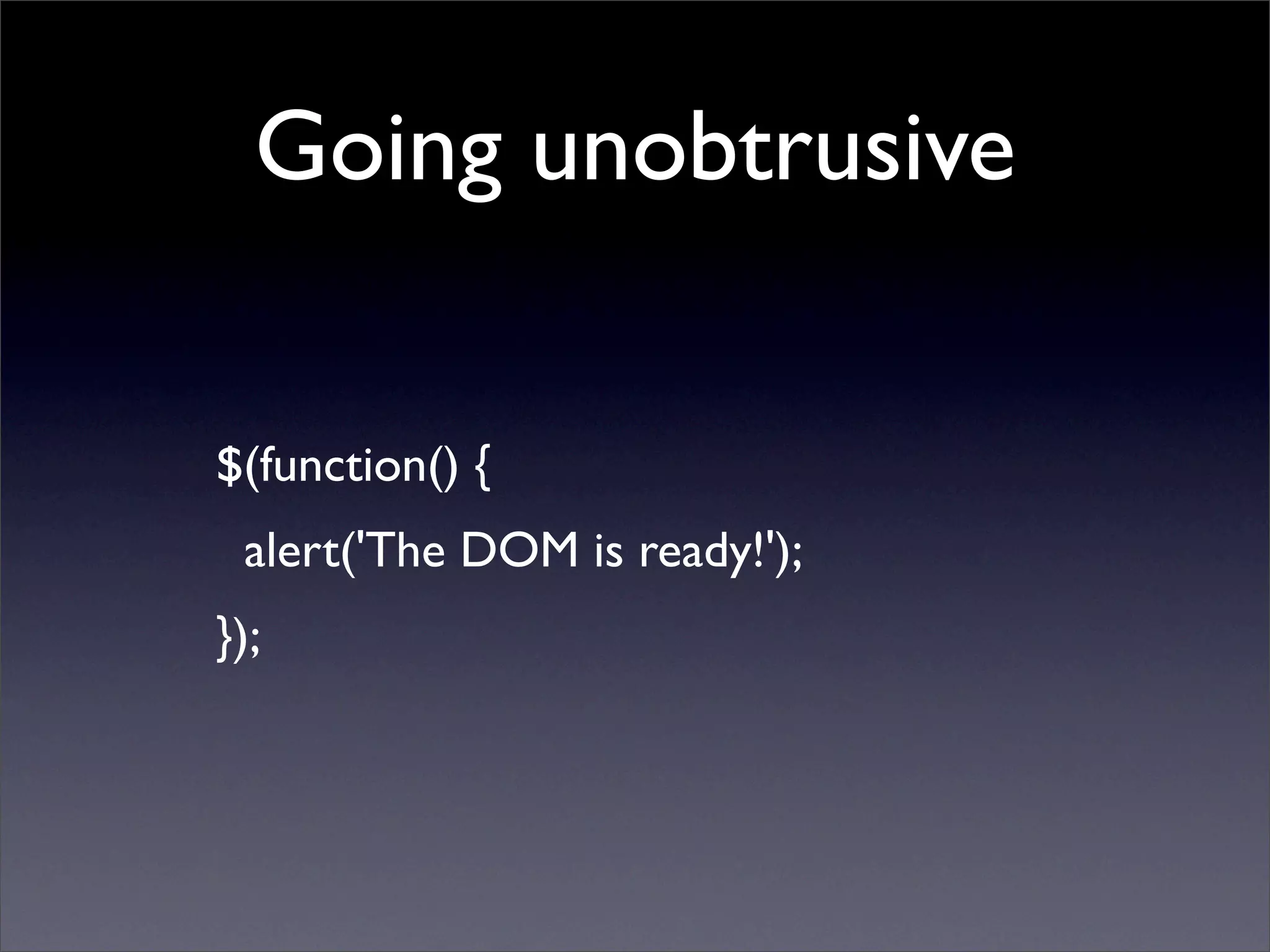 Going unobtrusive

$(function() {
  alert('The DOM is ready!');
});